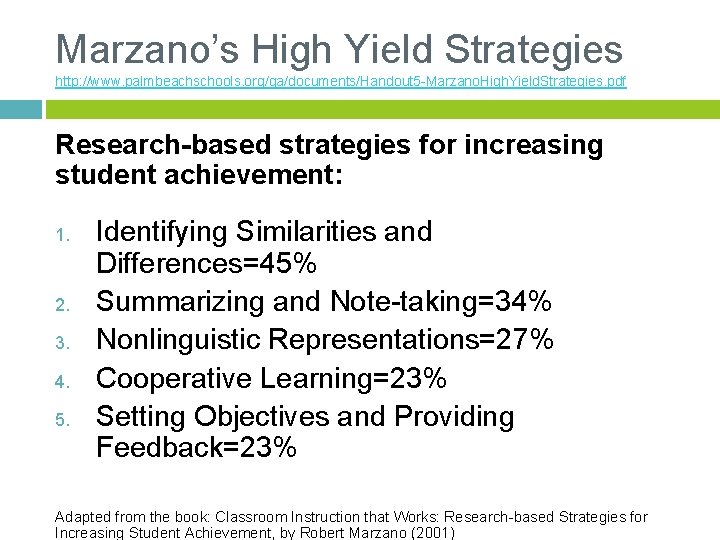 Marzano's High Yield Strategies
http://www.palmbeachschools.org/qa/documents/Handout5-MarzanoHighYieldStrategies.pdf

Research-based strategies for increasing student achievement:

1. Identifying Similarities and Differences=45%
2. Summarizing and Note-taking=34%
3. Nonlinguistic Representations=27%
4. Cooperative Learning=23%
5. Setting Objectives and Providing Feedback=23%

Adapted from the book: Classroom Instruction that Works: Research-based Strategies for Increasing Student Achievement, by Robert Marzano (2001)